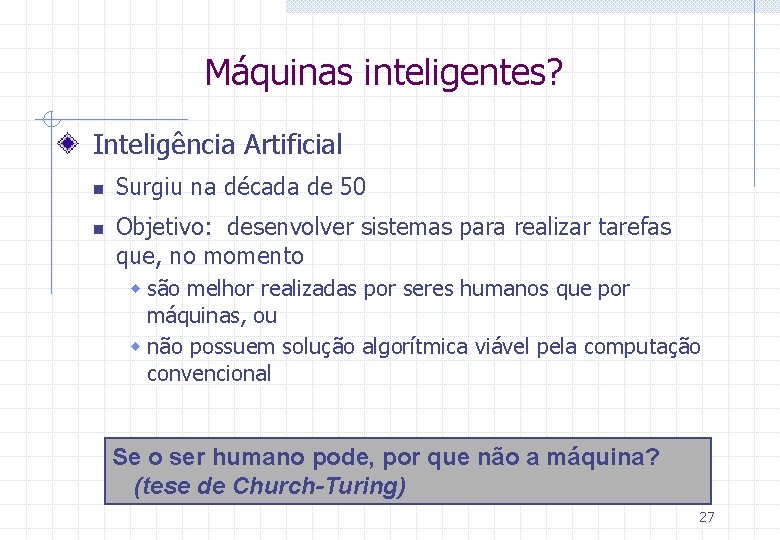 Máquinas inteligentes?

Inteligência Artificial

Surgiu na década de 50

Objetivo: desenvolver sistemas para realizar tarefas que, no momento

são melhor realizadas por seres humanos que por máquinas, ou

não possuem solução algorítmica viável pela computação convencional

Se o ser humano pode, por que não a máquina?
(tese de Church-Turing)

27